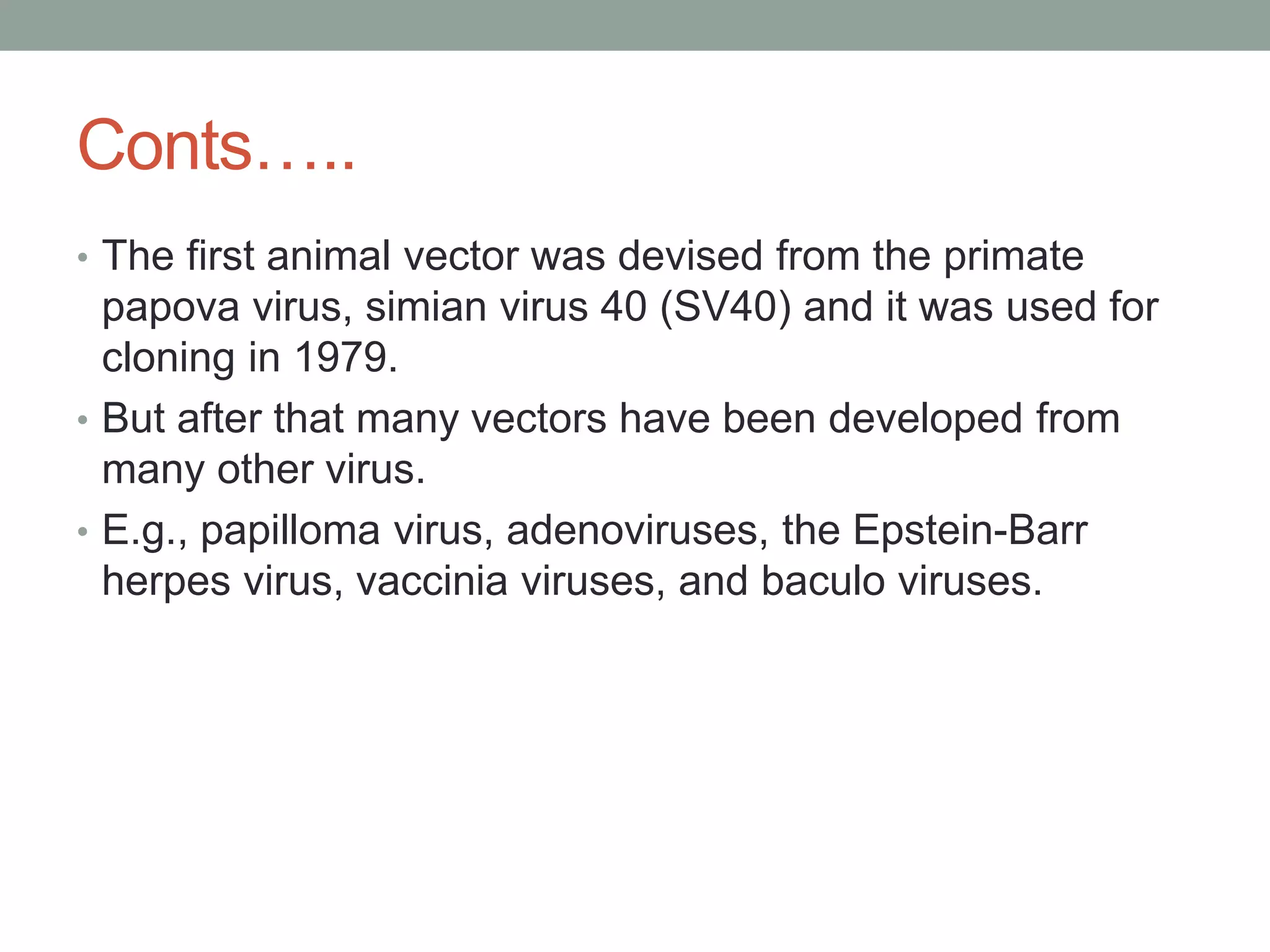 Conts…..

• The first animal vector was devised from the primate papova virus, simian virus 40 (SV40) and it was used for cloning in 1979.
• But after that many vectors have been developed from many other virus.
• E.g., papilloma virus, adenoviruses, the Epstein-Barr herpes virus, vaccinia viruses, and baculo viruses.